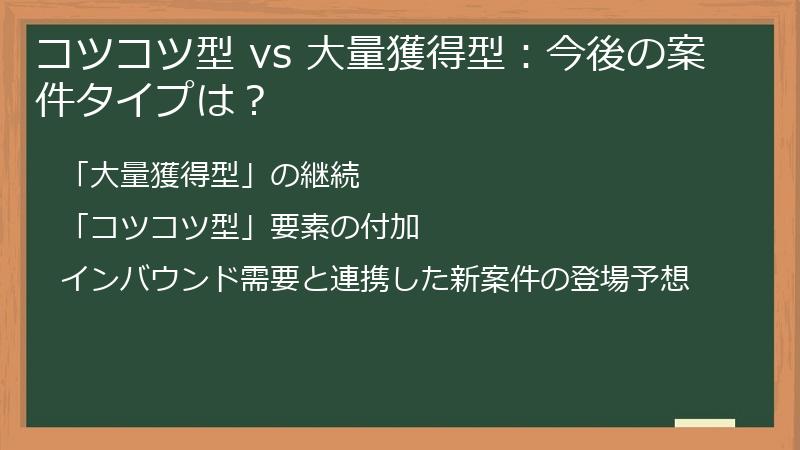 コツコツ型 vs 大量獲得型：今後の案件タイプは？

「大量獲得型」の継続

「コツコツ型」要素の付加

インバウンド需要と連携した新案件の登場予想